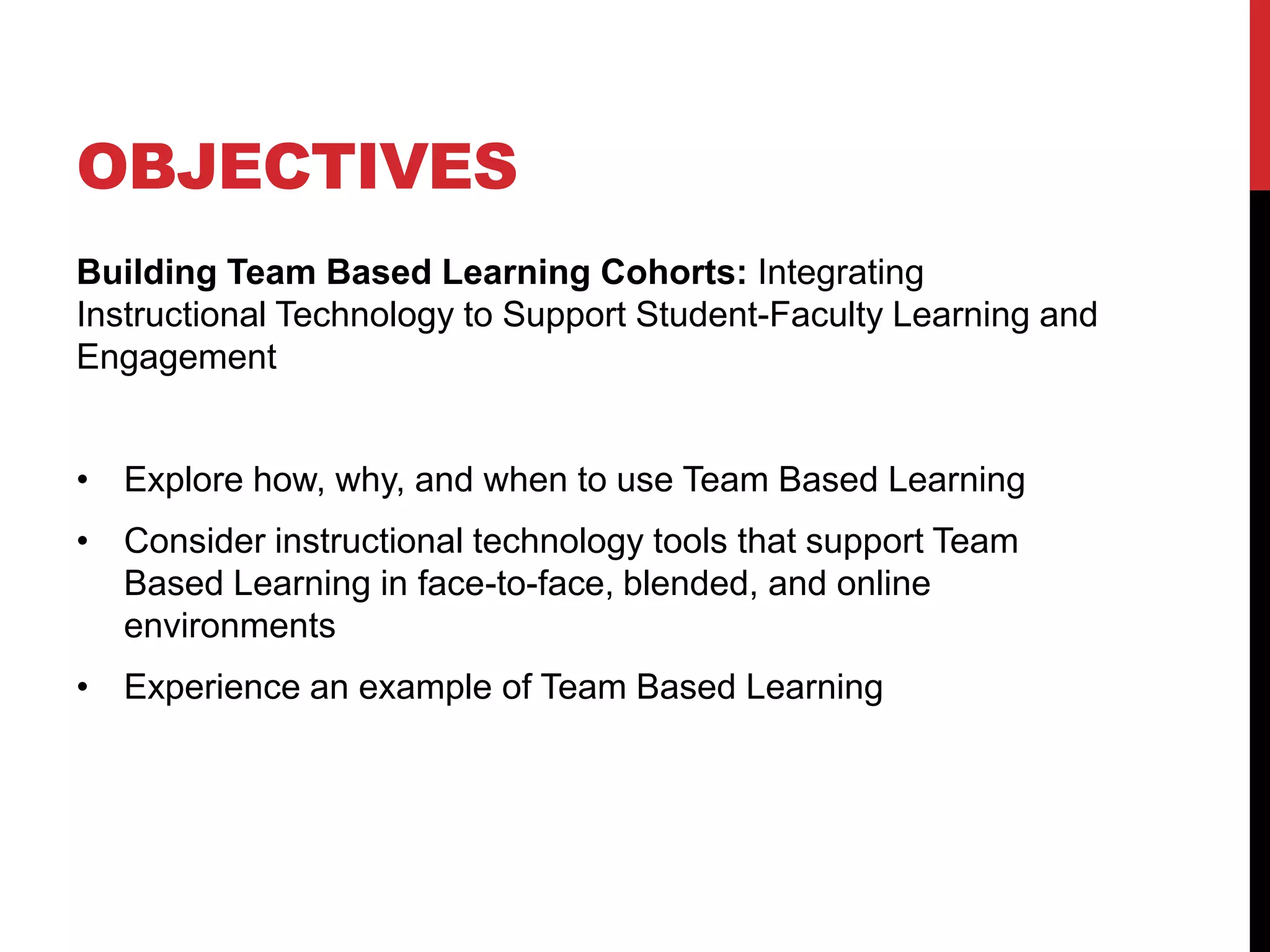 OBJECTIVES

Building Team Based Learning Cohorts: Integrating Instructional Technology to Support Student-Faculty Learning and Engagement

• Explore how, why, and when to use Team Based Learning
• Consider instructional technology tools that support Team Based Learning in face-to-face, blended, and online environments
• Experience an example of Team Based Learning